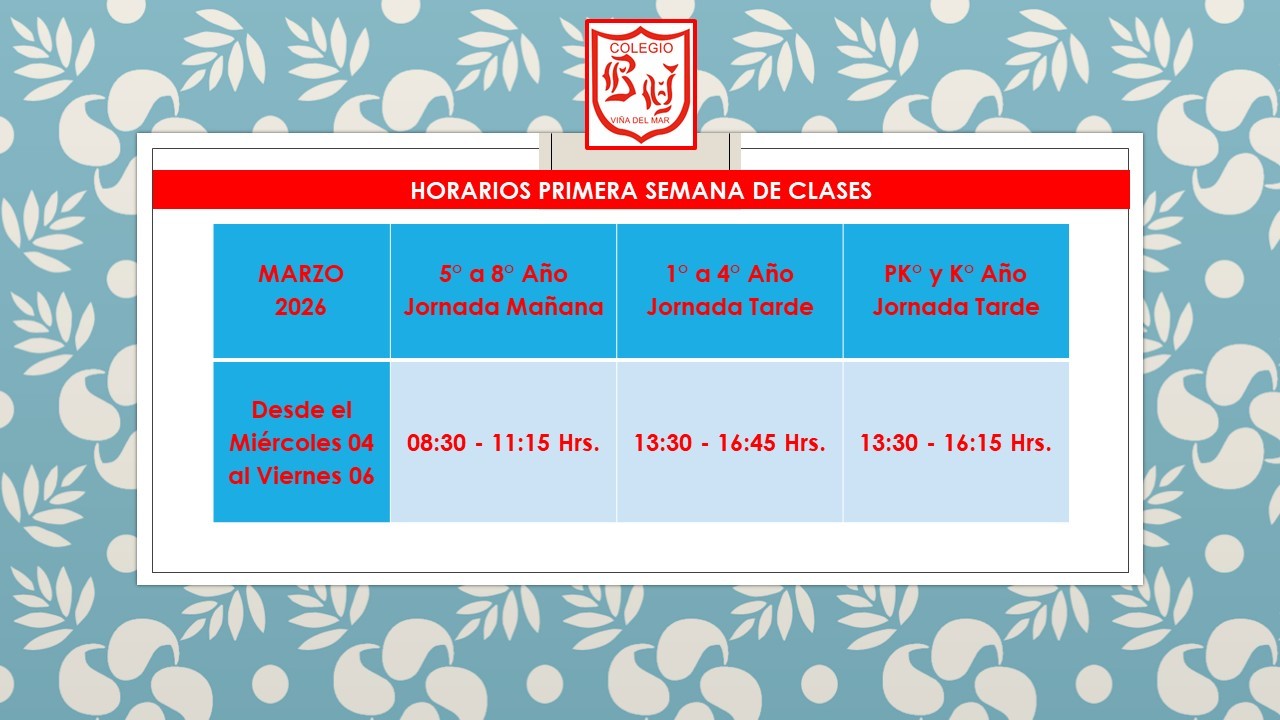 COLEGIO
BJ
VIÑA DEL MAR

HORARIOS PRIMERA SEMANA DE CLASES

| MARZO 2026 | 5° a 8° Año Jornada Mañana | 1° a 4° Año Jornada Tarde | PK° y K° Año Jornada Tarde |
|---|---|---|---|
| Desde el Miércoles 04 al Viernes 06 | 08:30 - 11:15 Hrs. | 13:30 - 16:45 Hrs. | 13:30 - 16:15 Hrs. |